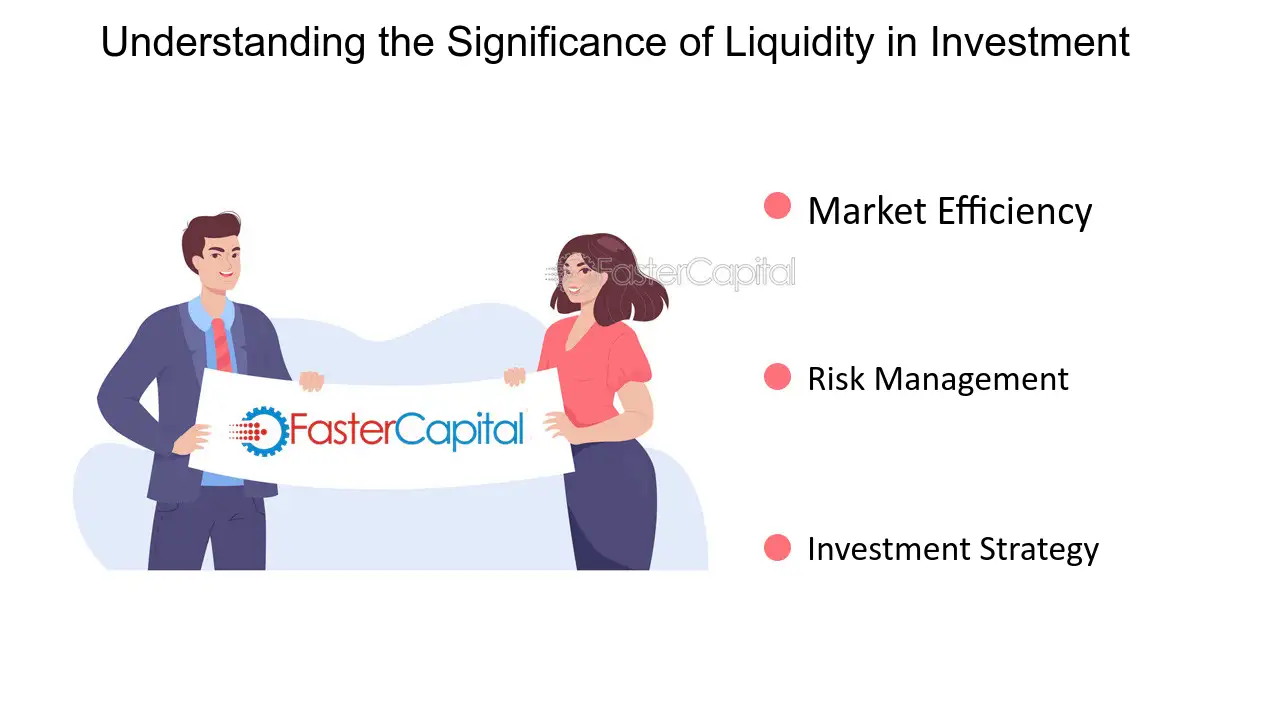 Understanding the Significance of Liquidity in Investment

FasterCapital

FasterCapital

Market Efficiency

Risk Management

Investment Strategy